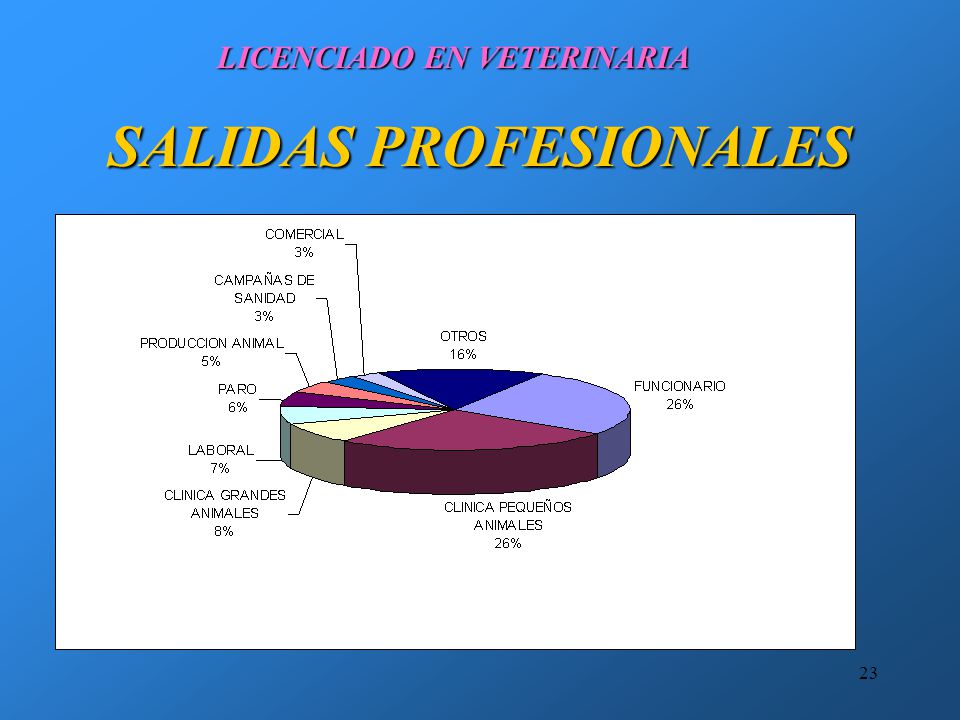 LICENCIADO EN VETERINARIA

SALIDAS PROFESIONALES

COMERCIAL
3%

CAMPAÑAS DE SANIDAD
3%

PRODUCCION ANIMAL
5%

PARO
6%

LABORAL
7%

CLINICA GRANDES ANIMALES
8%

OTROS
16%

FUNCIONARIO
26%

CLINICA PEQUEÑOS ANIMALES
26%

23